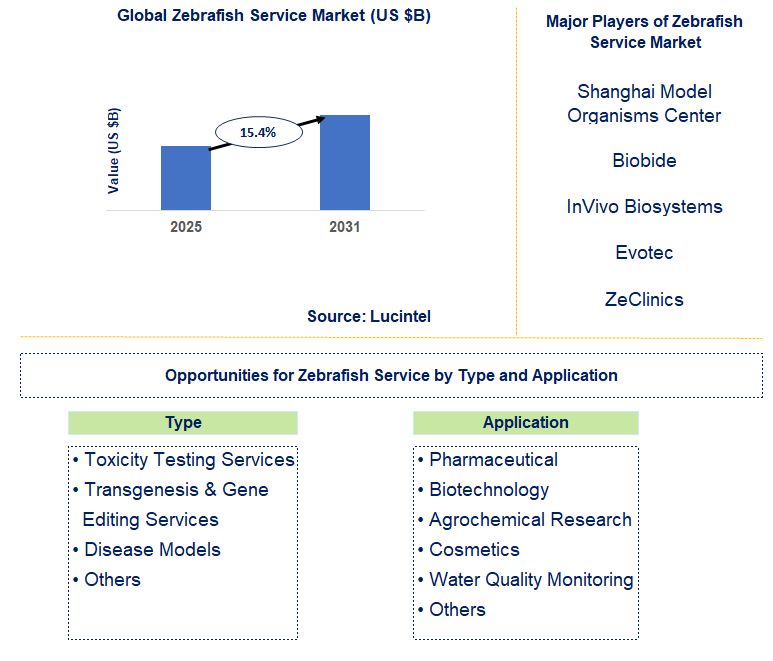 Global Zebrafish Service Market (US $B)

Value (US $B)

15.4%

2025

2031

Source: Lucintel

Major Players of Zebrafish Service Market

Shanghai Model Organisms Center

Biobide

InVivo Biosystems

Evotec

ZeClinics

Opportunities for Zebrafish Service by Type and Application

Type

• Toxicity Testing Services
• Transgenesis & Gene Editing Services
• Disease Models
• Others

Application

• Pharmaceutical
• Biotechnology
• Agrochemical Research
• Cosmetics
• Water Quality Monitoring
• Others